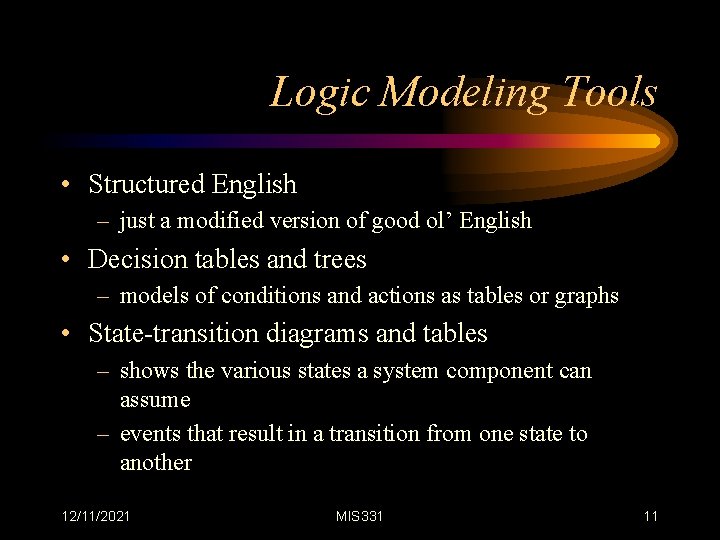 Logic Modeling Tools

• Structured English
  – just a modified version of good ol’ English
• Decision tables and trees
  – models of conditions and actions as tables or graphs
• State-transition diagrams and tables
  – shows the various states a system component can assume
  – events that result in a transition from one state to another

12/11/2021 MIS331 11